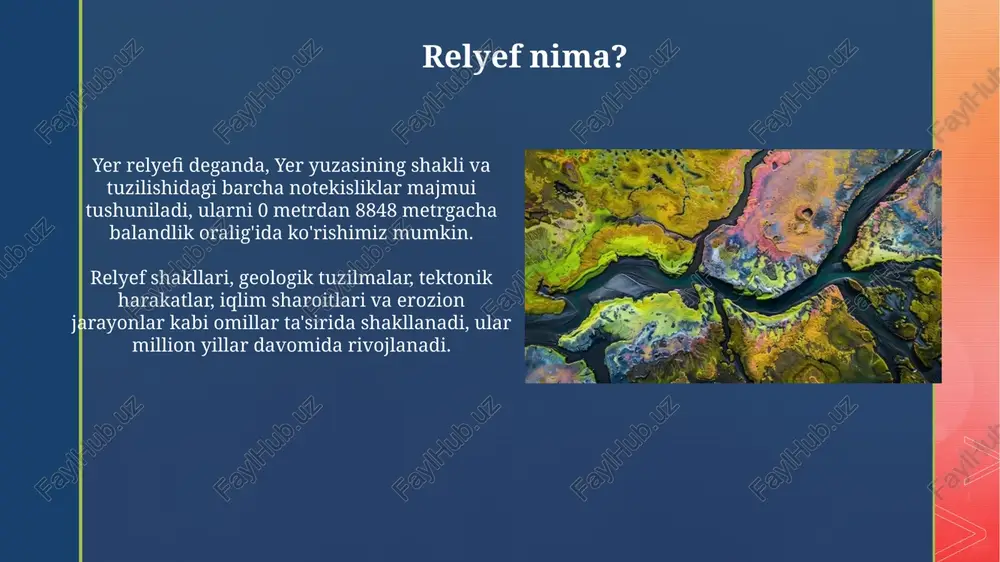 Relyef nima?

Yer relyefi deganda, Yer yuzasining shakli va tuzilishidagi barcha notekisliklar majmui tushuniladi, ularni 0 metrdan 8848 metrgacha balandlik oralig'ida ko'rishimiz mumkin.

Relyef shakllari, geologik tuzilmalar, tektonik harakatlar, iqlim sharoitlari va erozion jarayonlar kabi omillar ta'sirida shakllanadi, ular million yillar davomida rivojlanadi.

FaylHub.uz